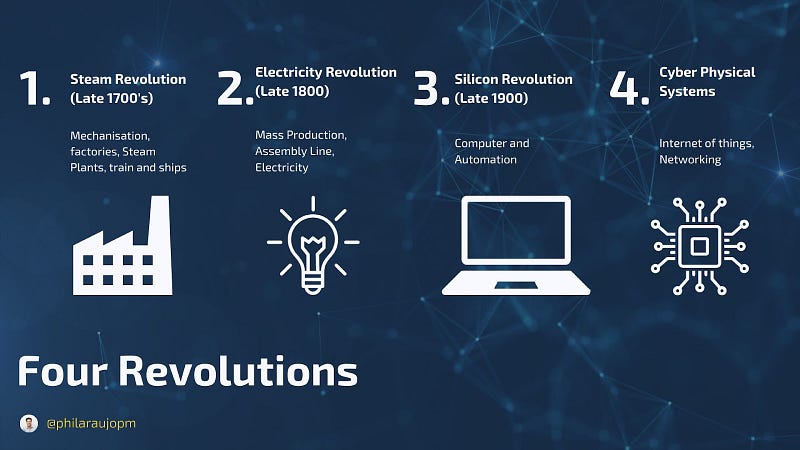 1. Steam Revolution (Late 1700's)

Mechanisation, factories, Steam Plants, train and ships

2. Electricity Revolution (Late 1800)

Mass Production, Assembly Line, Electricity

3. Silicon Revolution (Late 1900)

Computer and Automation

4. Cyber Physical Systems

Internet of things, Networking

Four Revolutions

@philaraujopm